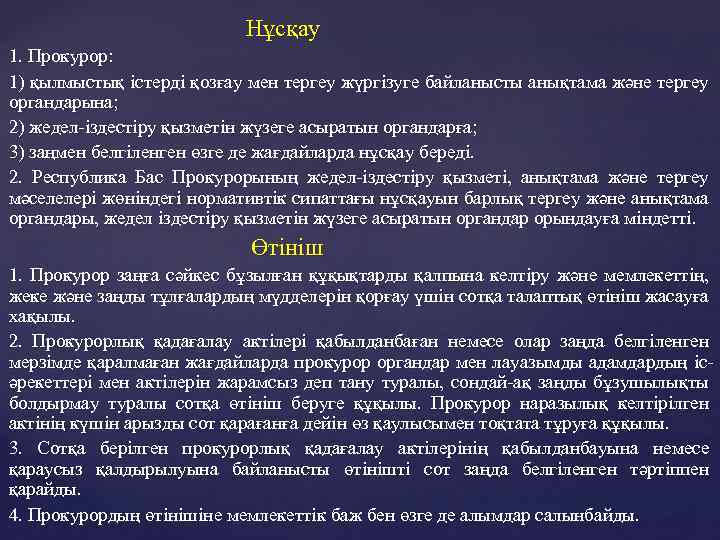 Нұсқау

1. Прокурор:

1) қылмыстық істерді қозғау мен тергеу жүргізуге байланысты анықтама және тергеу органдарына;

2) жедел-іздестіру қызметін жүзеге асыратын органдарға;

3) заңмен белгіленген өзге де жағдайларда нұсқау береді.

2. Республика Бас Прокурорының жедел-іздестіру қызметі, анықтама және тергеу мәселелері жөніндегі нормативтік сипаттағы нұсқауын барлық тергеу және анықтама органдары, жедел іздестіру қызметін жүзеге асыратын органдар орындауға міндетті.

Өтініш

1. Прокурор заңға сәйкес бұзылған құқықтарды қалпына келтіру және мемлекеттің, жеке және заңды тұлғалардың мүдделерін қорғау үшін сотқа талаптық өтініш жасауға хақылы.

2. Прокурорлық қадағалау актілері қабылданбаған немесе олар заңда белгіленген мерзімде қаралмаған жағдайларда прокурор органдар мен лауазымды адамдардың іс-әрекеттері мен актілерін жарамсыз деп тану туралы, сондай-ақ заңды бұзушылықты болдырмау туралы сотқа өтініш беруге құқылы. Прокурор наразылық келтірілген актінің күшін арызды сот қарағанға дейін өз қаулысымен тоқтата тұруға құқылы.

3. Сотқа берілген прокурорлық қадағалау актілерінің қабылданбауына немесе қараусыз қалдырылуына байланысты өтінішті сот заңда белгіленген тәртіппен қарайды.

4. Прокурордың өтінішіне мемлекеттік баж бен өзге де алымдар салынбайды.